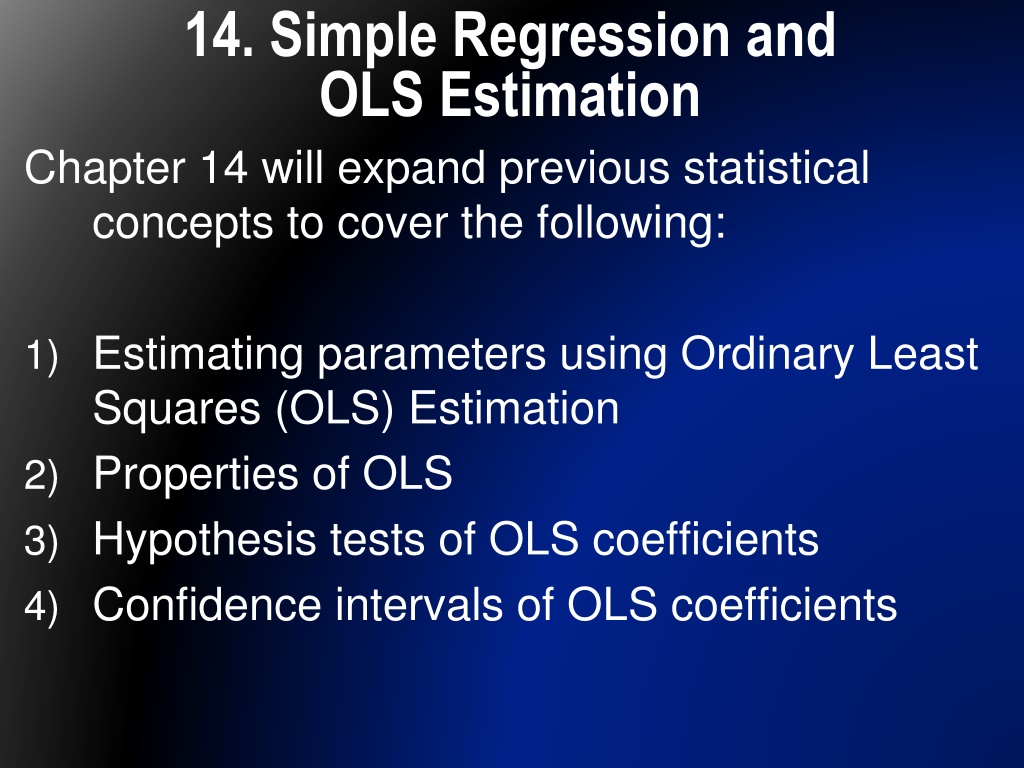 14. Simple Regression and OLS Estimation

Chapter 14 will expand previous statistical concepts to cover the following:

1) Estimating parameters using Ordinary Least Squares (OLS) Estimation
2) Properties of OLS
3) Hypothesis tests of OLS coefficients
4) Confidence intervals of OLS coefficients